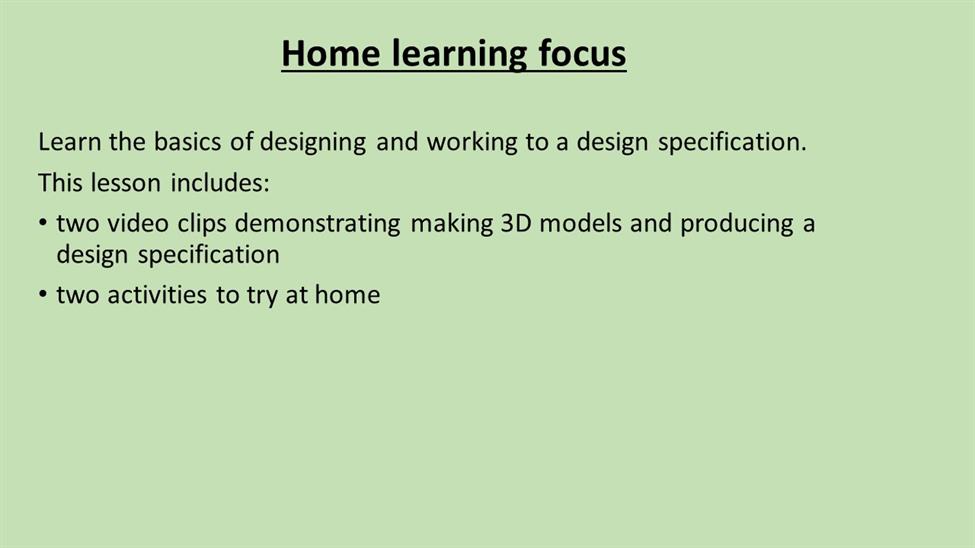 Home learning focus

Learn the basics of designing and working to a design specification.

This lesson includes:

• two video clips demonstrating making 3D models and producing a design specification

• two activities to try at home